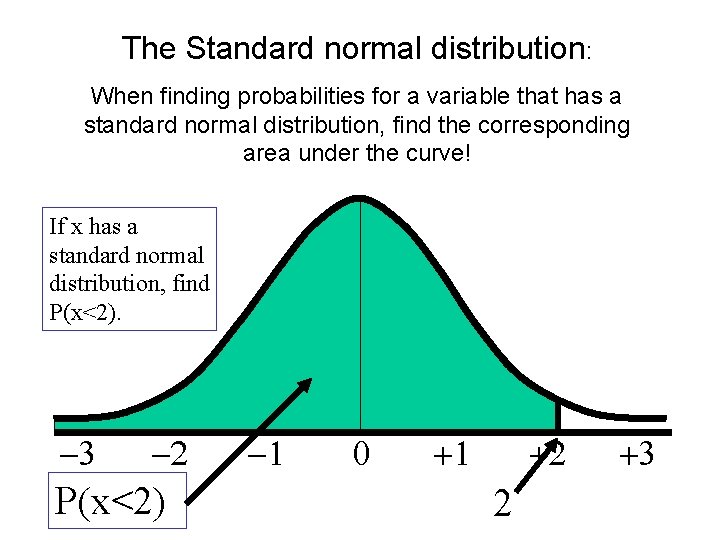 The Standard normal distribution:

When finding probabilities for a variable that has a standard normal distribution, find the corresponding area under the curve!

If x has a standard normal distribution, find P(x<2).

−3 −2 −1 0 +1 +2 +3

P(x<2)

2